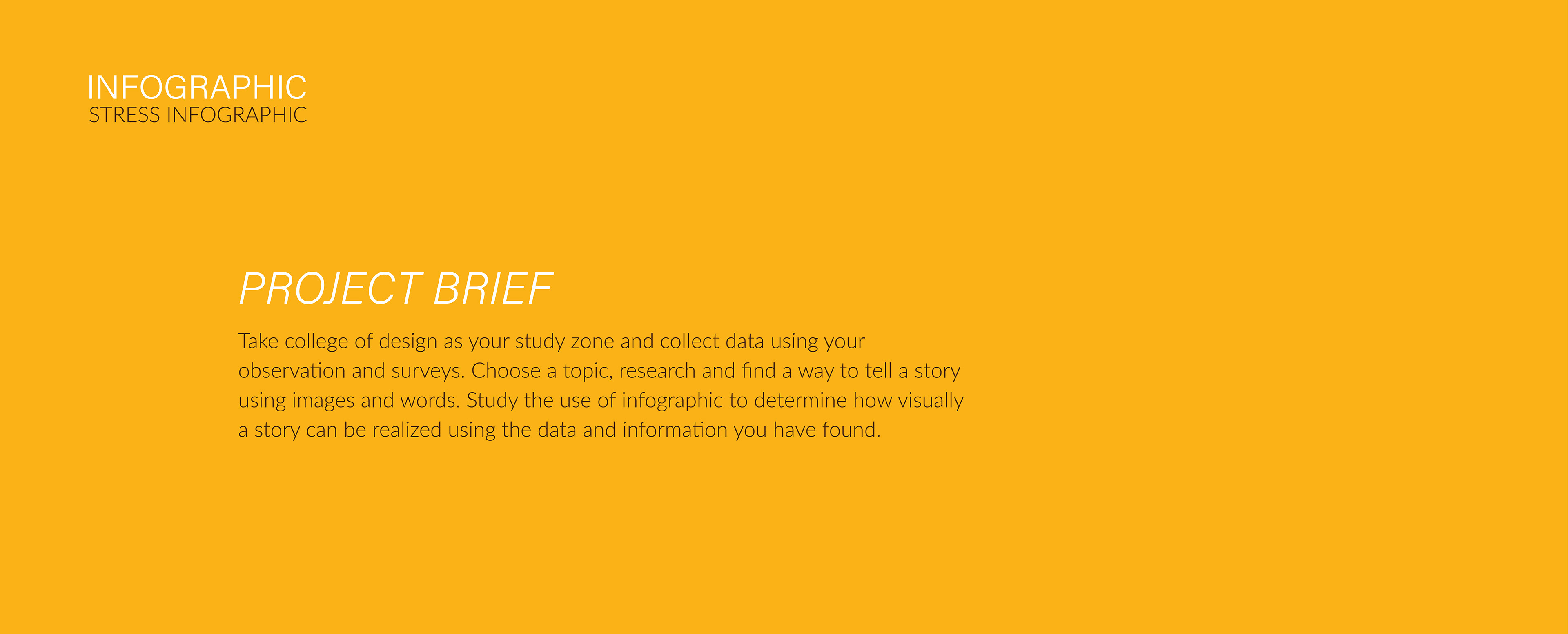 INFOGRAPHIC
STRESS INFOGRAPHIC

PROJECT BRIEF

Take college of design as your study zone and collect data using your observation and surveys. Choose a topic, research and find a way to tell a story using images and words. Study the use of infographic to determine how visually a story can be realized using the data and information you have found.